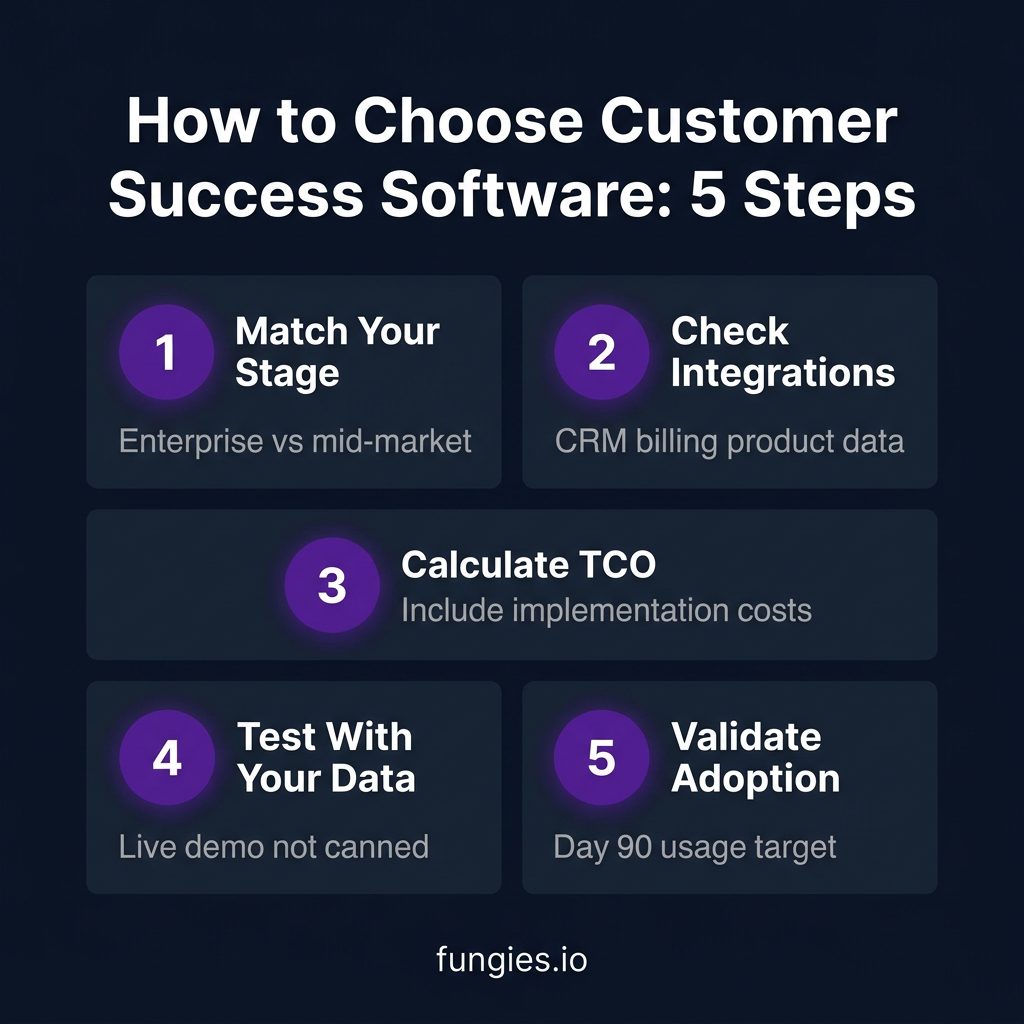 How to Choose Customer Success Software: 5 Steps

1 Match Your Stage

Enterprise vs mid-market

2 Check Integrations

CRM billing product data

3 Calculate TCO

Include implementation costs

4 Test With Your Data

Live demo not canned

5 Validate Adoption

Day 90 usage target

fungies.io